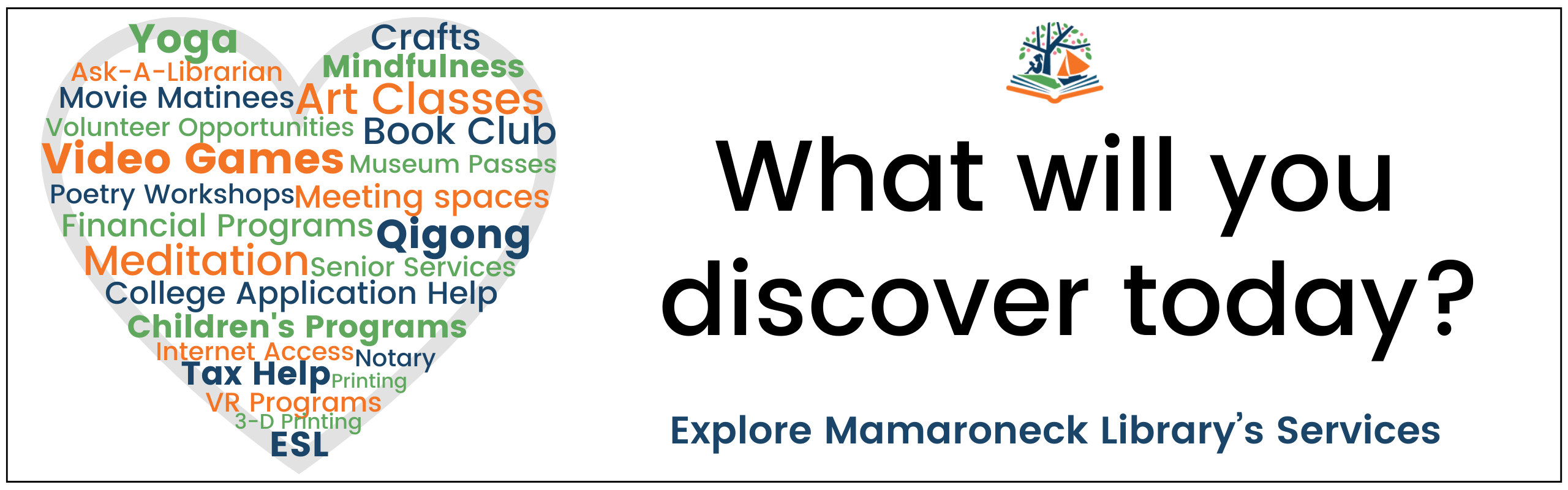 Yoga
Crafts
Ask-A-Librarian
Mindfulness
Movie Matinees
Art Classes
Volunteer Opportunities
Book Club
Video Games
Museum Passes
Poetry Workshops
Meeting spaces
Financial Programs
Qigong
Meditation
Senior Services
College Application Help
Children's Programs
Internet Access
Notary
Tax Help
Printing
VR Programs
3-D Printing
ESL

What will you discover today?

Explore Mamaroneck Library's Services